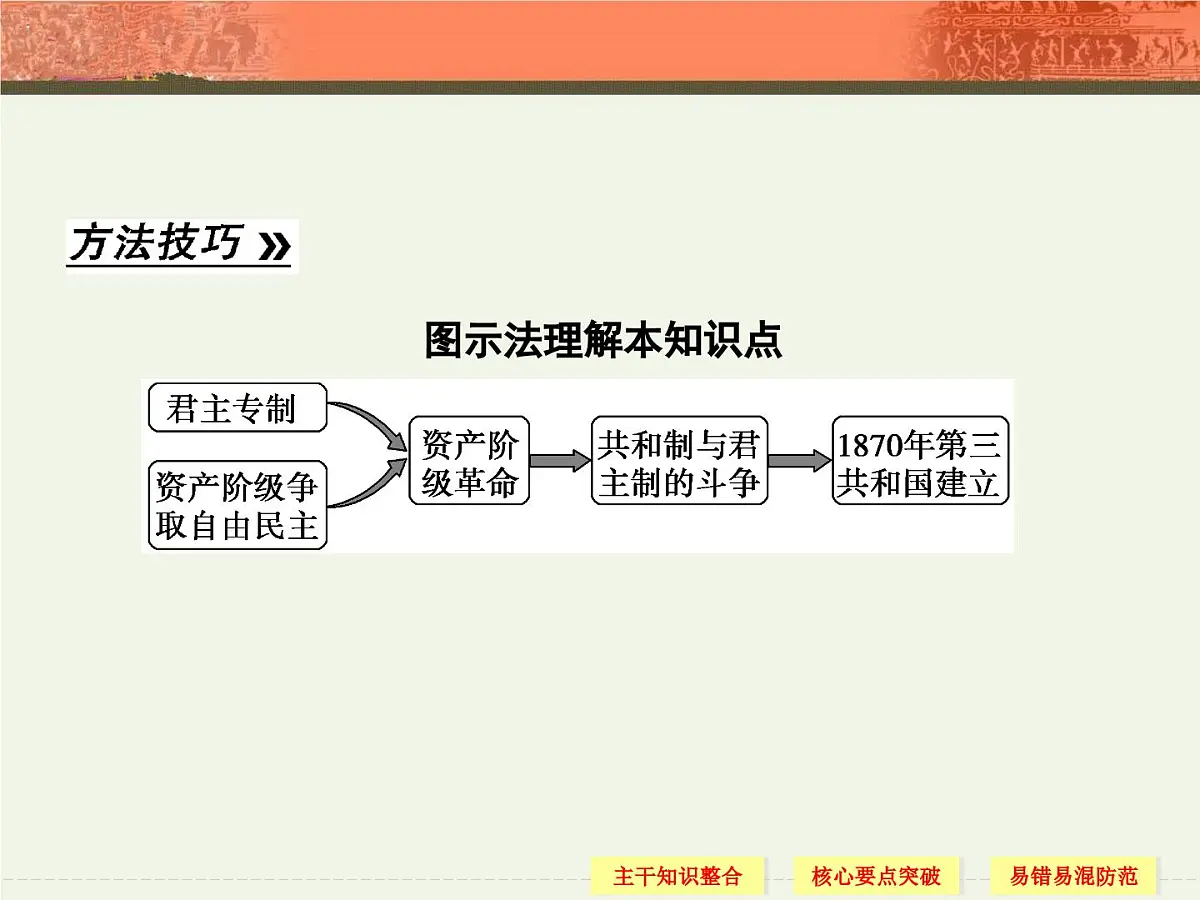 方法技巧 »

图示法理解本知识点

君主专制

资产阶级争取自由民主

资产阶级革命

共和制与君主制的斗争

1870年第三共和国建立

主干知识整合

核心要点突破

易错易混防范